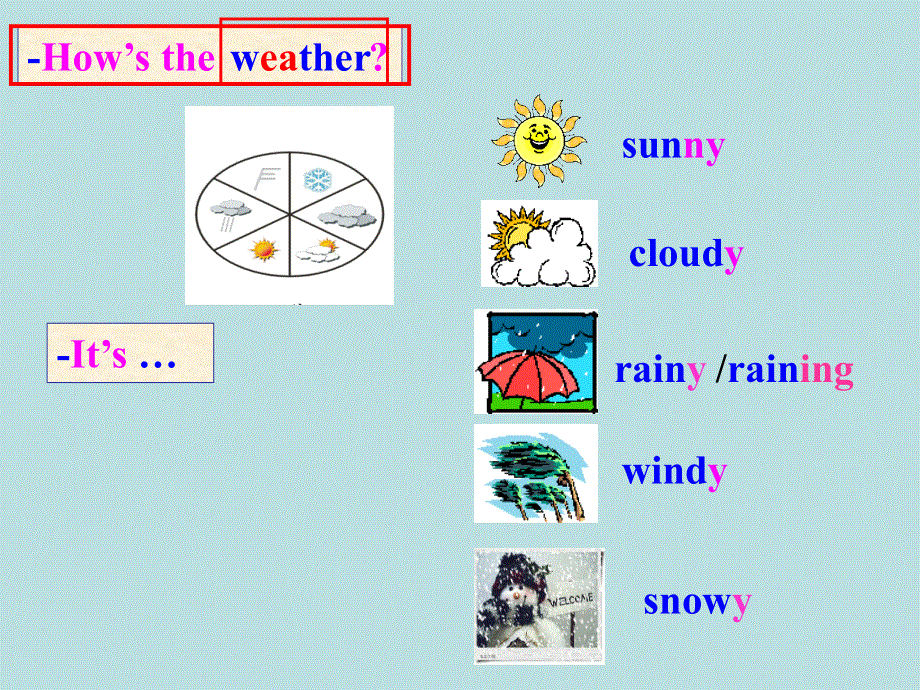 -How's the weather?

-It's …

sunny

cloudy

rainy /raining

windy

WELCOME

snowy